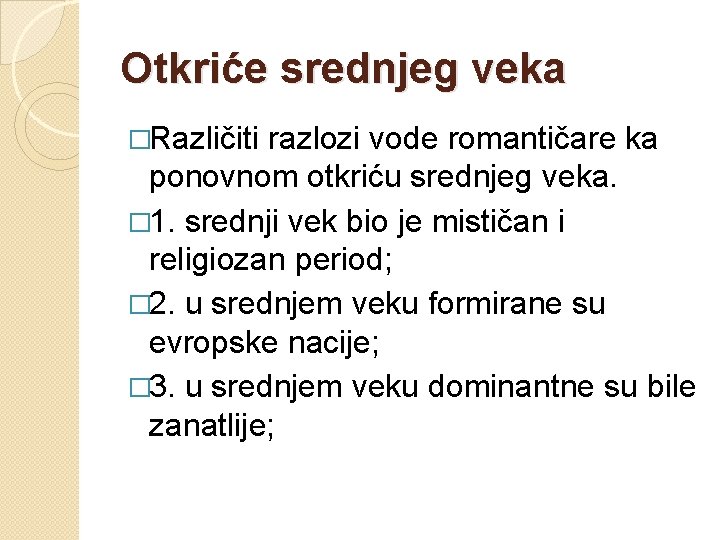 Otkriće srednjeg veka

□Različiti razlozi vode romantičare ka ponovnom otkriću srednjeg veka.

□1. srednji vek bio je mističan i religiozan period;

□2. u srednjem veku formirane su evropske nacije;

□3. u srednjem veku dominantne su bile zanatlije;